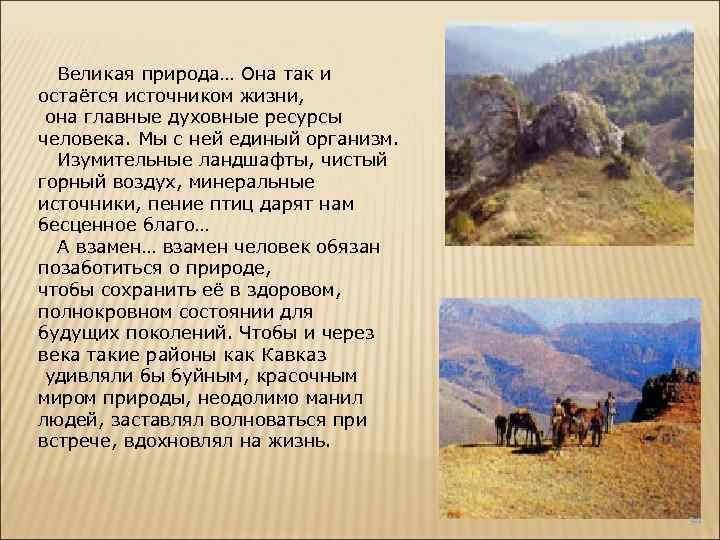 Великая природа… Она так и остаётся источником жизни, она главные духовные ресурсы человека. Мы с ней единый организм.

Изумительные ландшафты, чистый горный воздух, минеральные источники, пение птиц дарят нам бесценное благо…

А взамен… взамен человек обязан позаботиться о природе, чтобы сохранить её в здоровом, полнокровном состоянии для будущих поколений. Чтобы и через века такие районы как Кавказ удивляли бы буйным, красочным миром природы, неодолимо манил людей, заставлял волноваться при встрече, вдохновлял на жизнь.